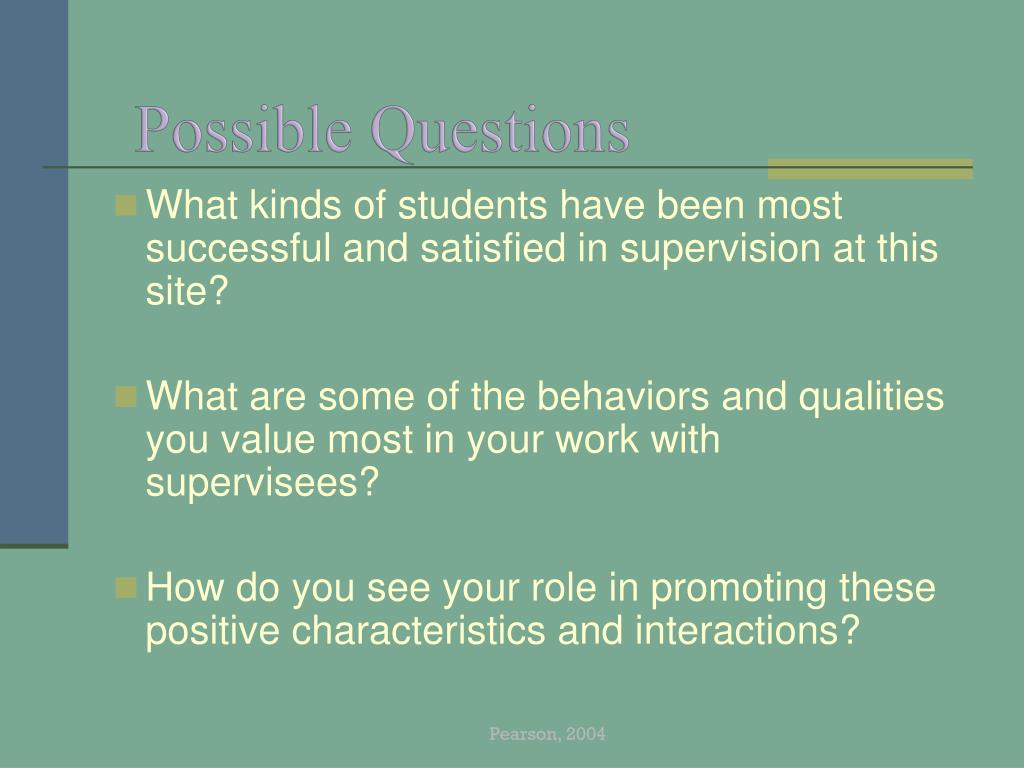 Possible Questions

What kinds of students have been most successful and satisfied in supervision at this site?

What are some of the behaviors and qualities you value most in your work with supervisees?

How do you see your role in promoting these positive characteristics and interactions?

Pearson, 2004